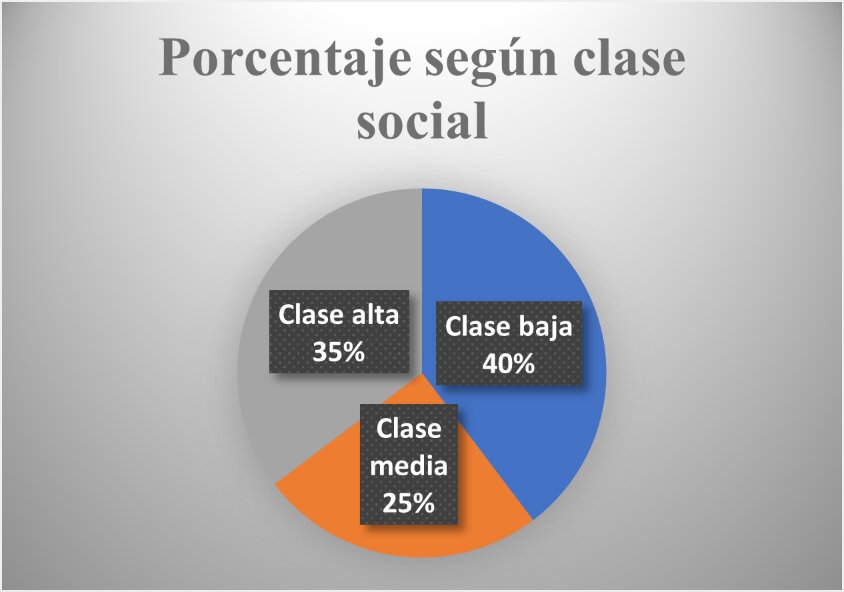 Porcentaje según clase social

Clase alta
35%

Clase baja
40%

Clase media
25%